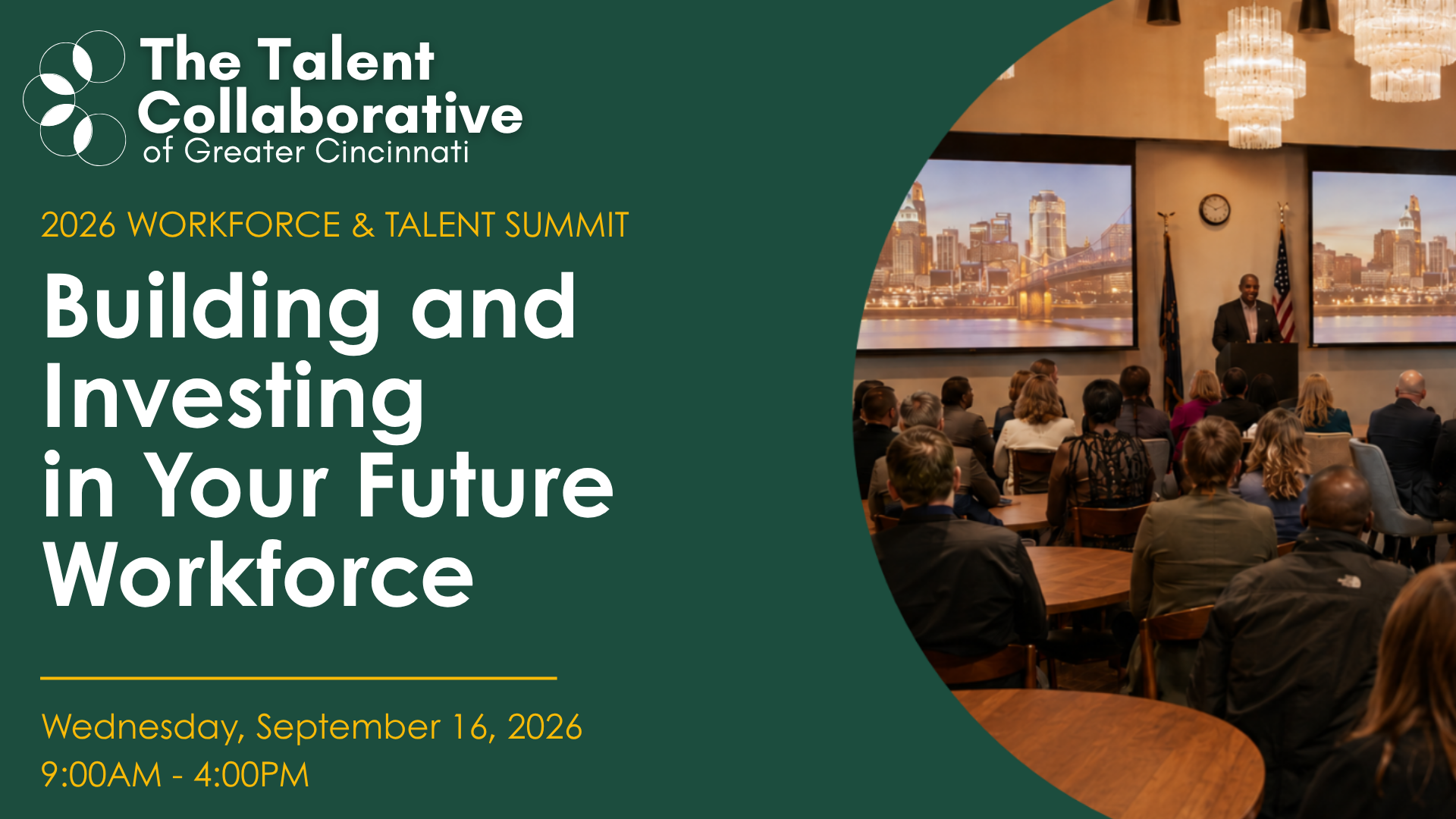 The Talent Collaborative
of Greater Cincinnati

2026 WORKFORCE & TALENT SUMMIT

Building and Investing in Your Future Workforce

Wednesday, September 16, 2026
9:00AM - 4:00PM